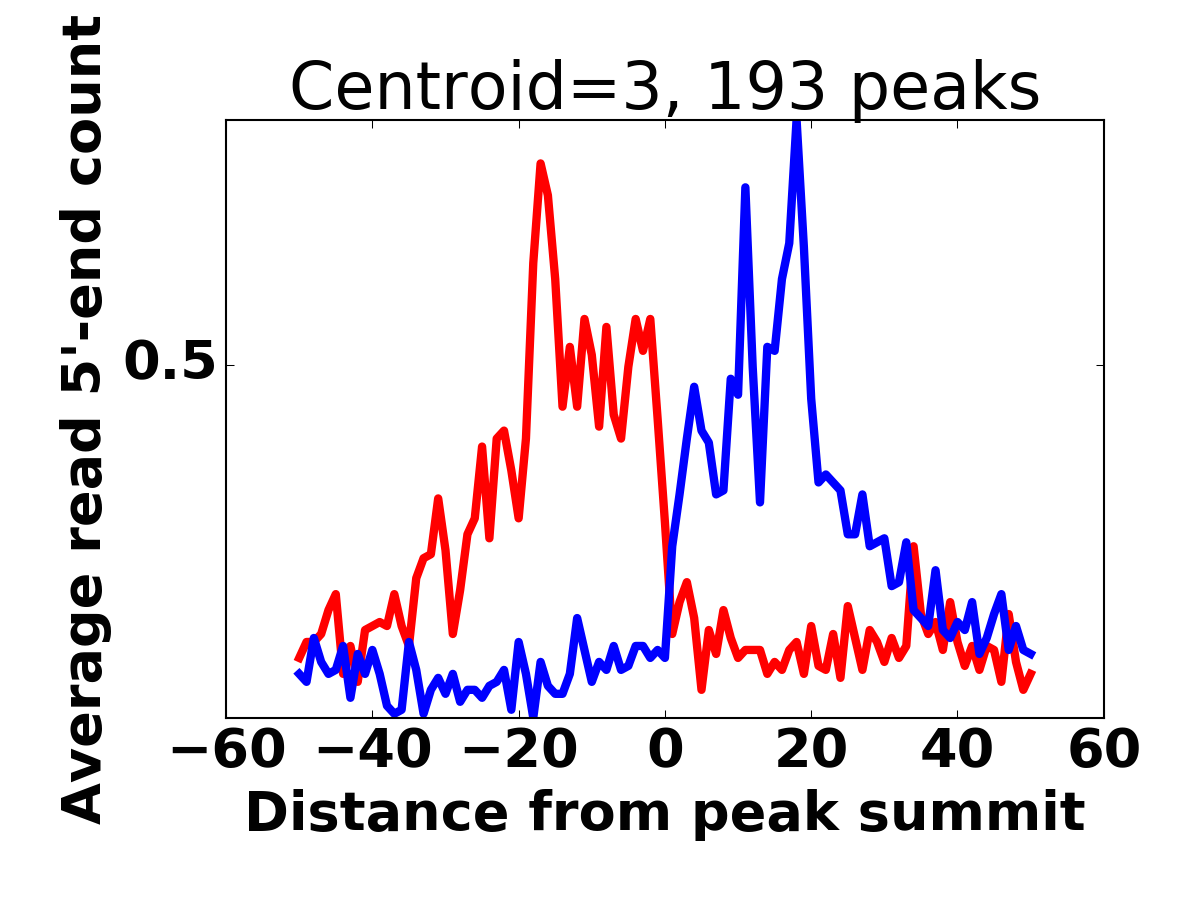 Centroid=3, 193 peaks

Average read 5'-end count

0.5

−60 −40 −20 0 20 40 60

Distance from peak summit